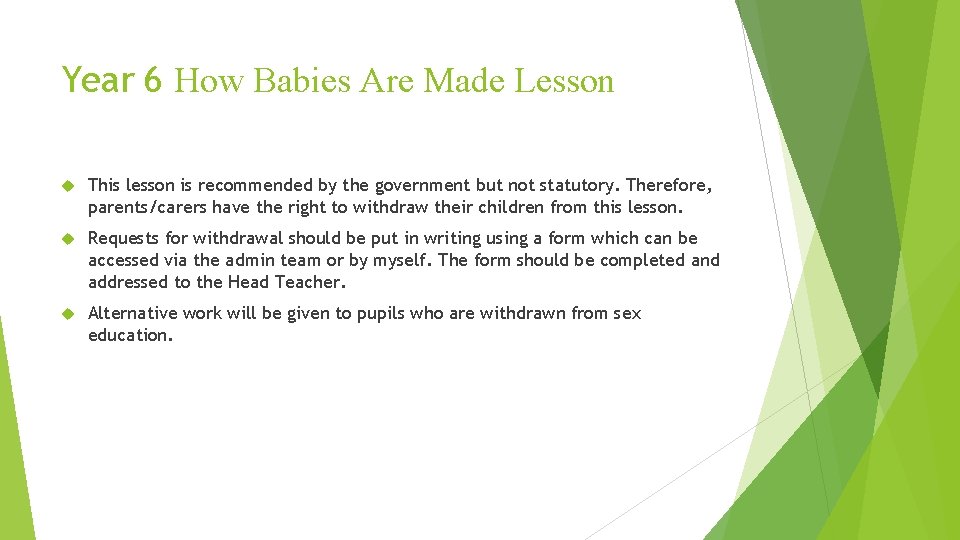 Year 6 How Babies Are Made Lesson

This lesson is recommended by the government but not statutory. Therefore, parents/carers have the right to withdraw their children from this lesson.

Requests for withdrawal should be put in writing using a form which can be accessed via the admin team or by myself. The form should be completed and addressed to the Head Teacher.

Alternative work will be given to pupils who are withdrawn from sex education.